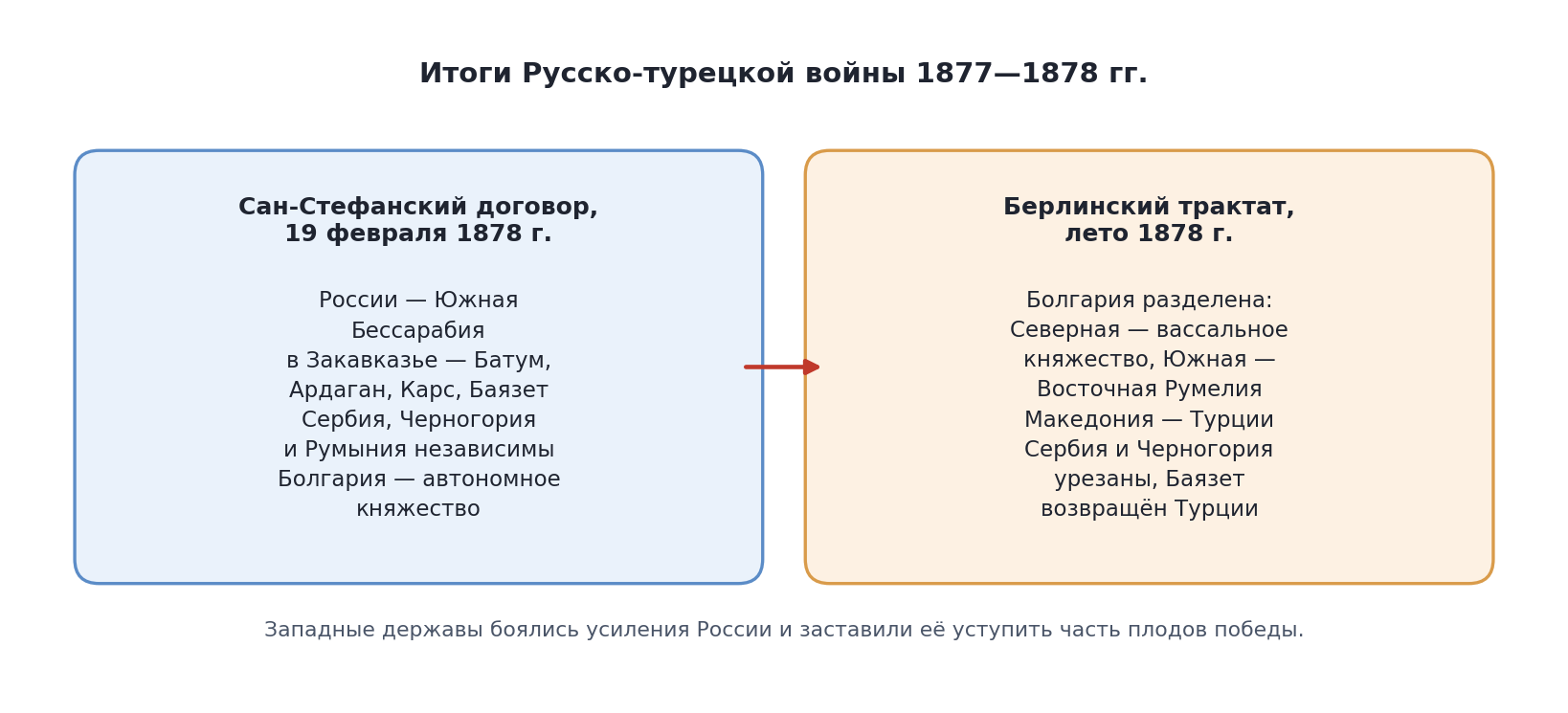 Итоги Русско-турецкой войны 1877—1878 гг.

Сан-Стефанский договор, 19 февраля 1878 г.

России — Южная Бессарабия
в Закавказье — Батум, Ардаган, Карс, Баязет
Сербия, Черногория и Румыния независимы
Болгария — автономное княжество

Берлинский трактат, лето 1878 г.

Болгария разделена: Северная — вассальное княжество, Южная — Восточная Румелия
Македония — Турции
Сербия и Черногория урезаны, Баязет возвращён Турции

Западные державы боялись усиления России и заставили её уступить часть плодов победы.